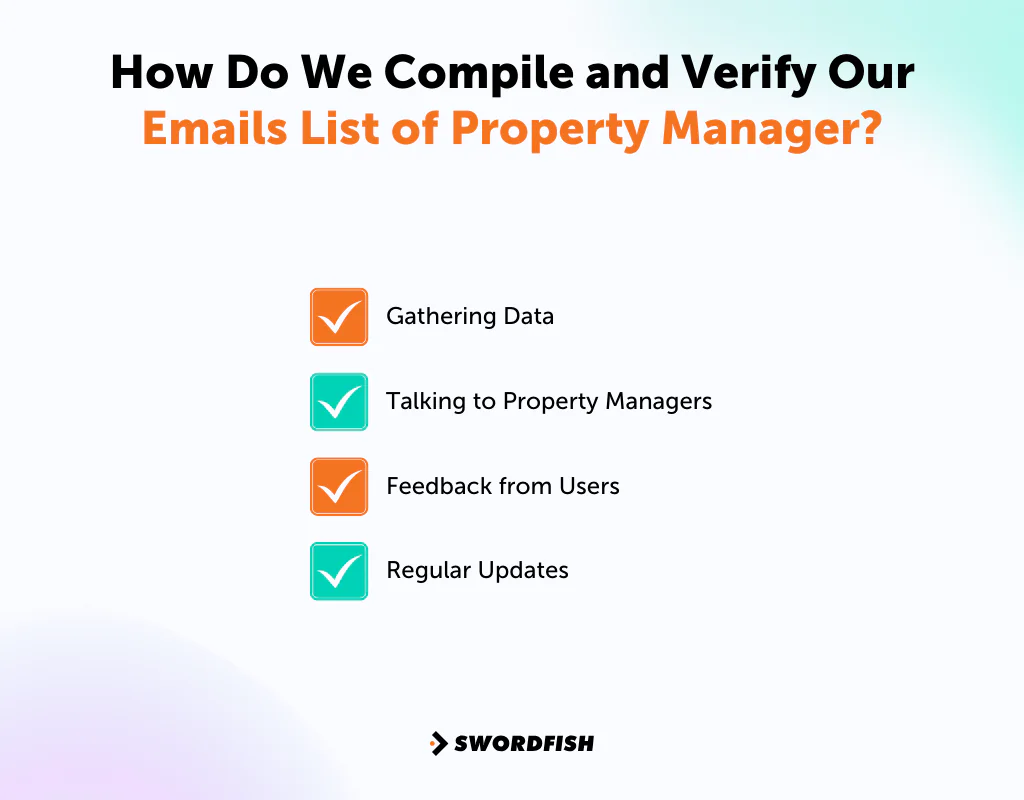 How Do We Compile and Verify Our Emails List of Property Manager?

Gathering Data

Talking to Property Managers

Feedback from Users

Regular Updates

SWORDFISH